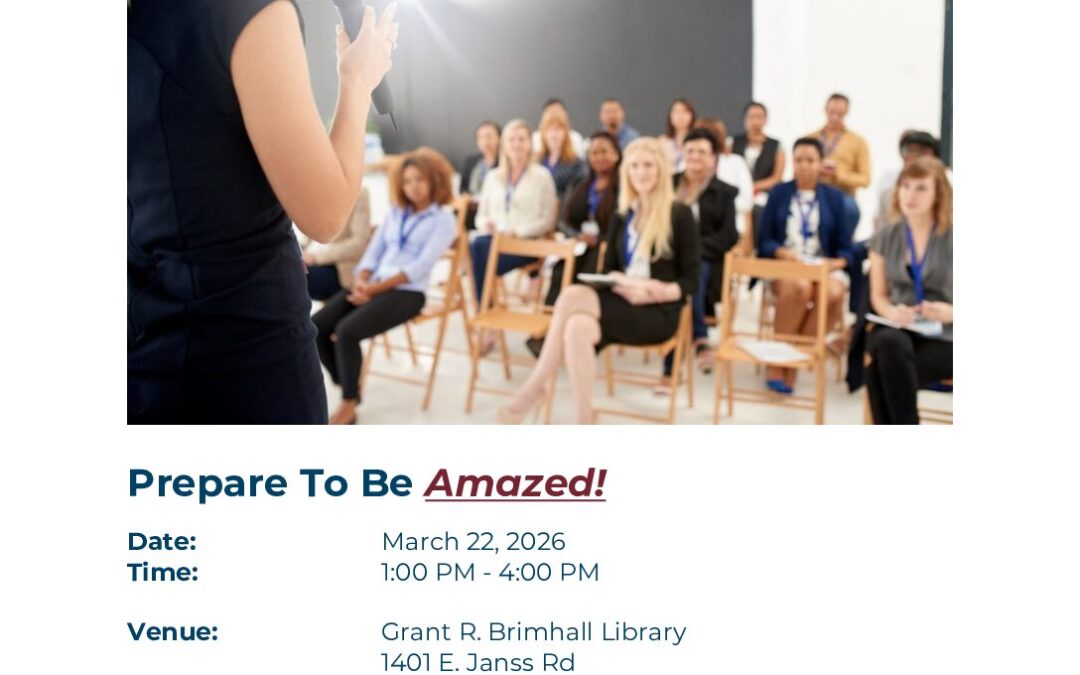 Prepare To Be Amazed!

Date: March 22, 2026
Time: 1:00 PM - 4:00 PM

Venue: Grant R. Brimhall Library
1401 E. Janss Rd